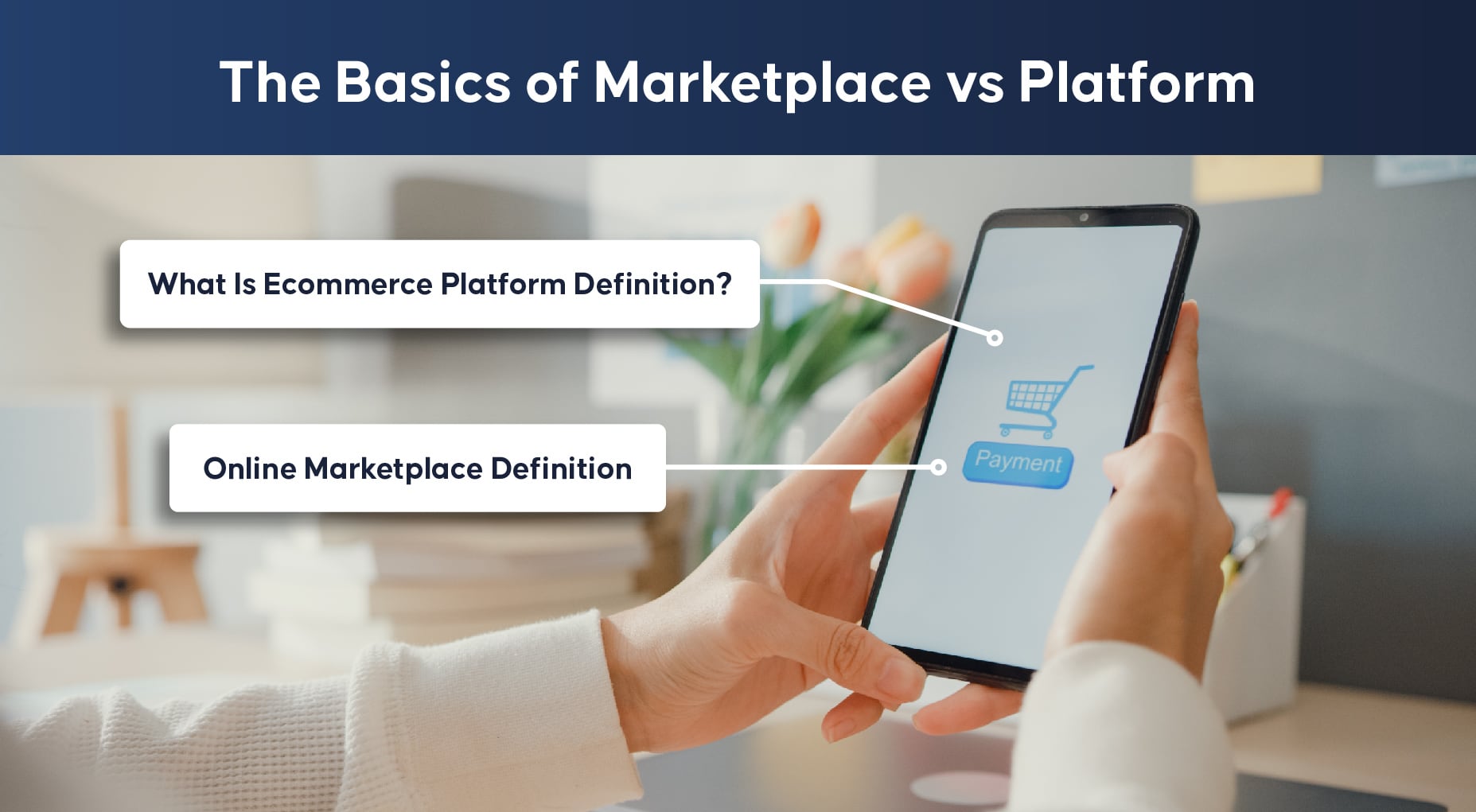 The Basics of Marketplace vs Platform

What Is Ecommerce Platform Definition?

Online Marketplace Definition

Payment